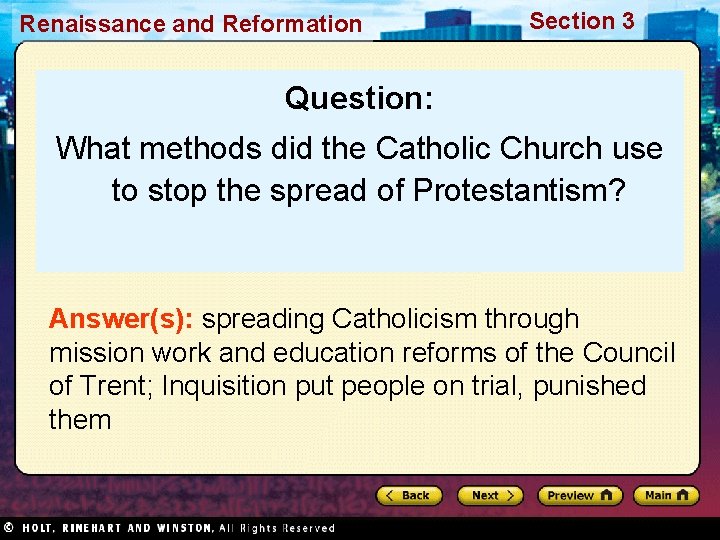 Renaissance and Reformation

Section 3

Question:

What methods did the Catholic Church use to stop the spread of Protestantism?

Answer(s): spreading Catholicism through mission work and education reforms of the Council of Trent; Inquisition put people on trial, punished them

Back

Next

Preview

Main

© HOLT, RINEHART AND WINSTON, All Rights Reserved